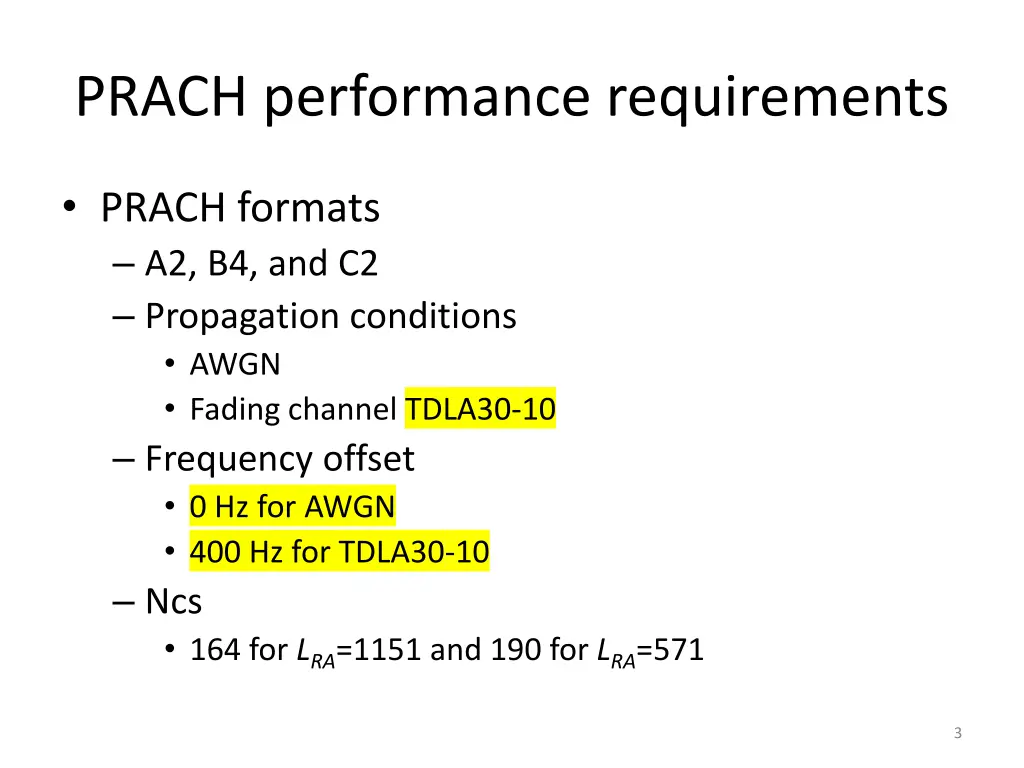 PRACH performance requirements

• PRACH formats
– A2, B4, and C2
– Propagation conditions
• AWGN
• Fading channel TDLA30-10
– Frequency offset
• 0 Hz for AWGN
• 400 Hz for TDLA30-10
– Ncs
• 164 for $L_{RA}$=1151 and 190 for $L_{RA}$=571

3